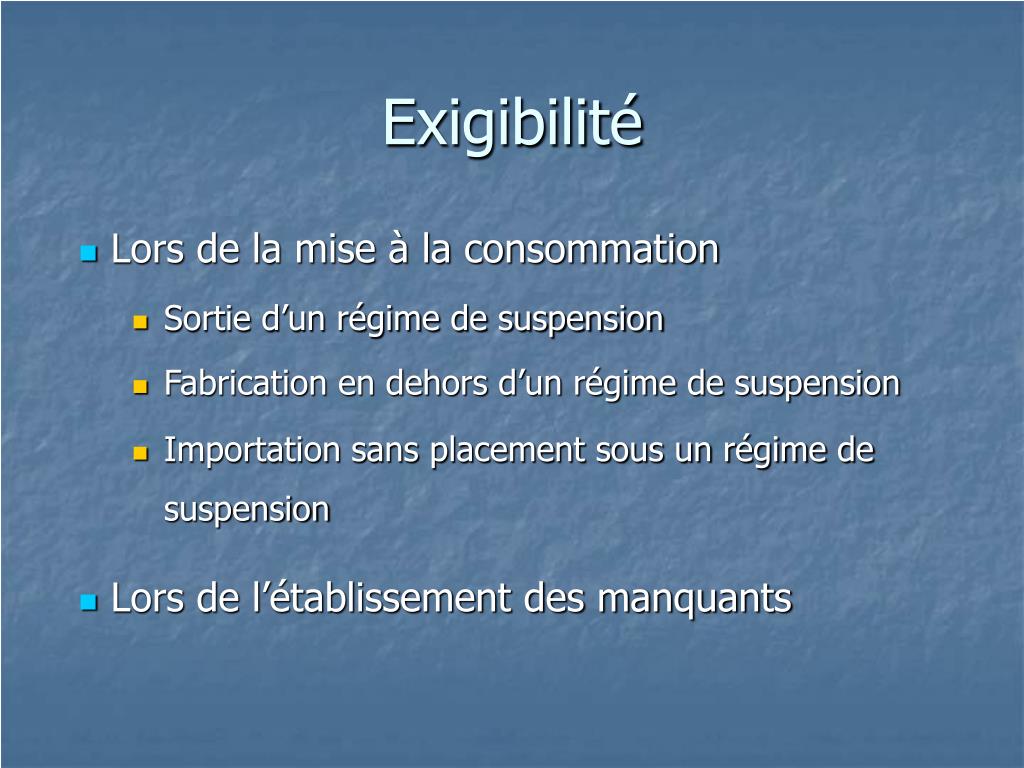 Exigibilité

Lors de la mise à la consommation

Sortie d’un régime de suspension

Fabrication en dehors d’un régime de suspension

Importation sans placement sous un régime de suspension

Lors de l’établissement des manquants